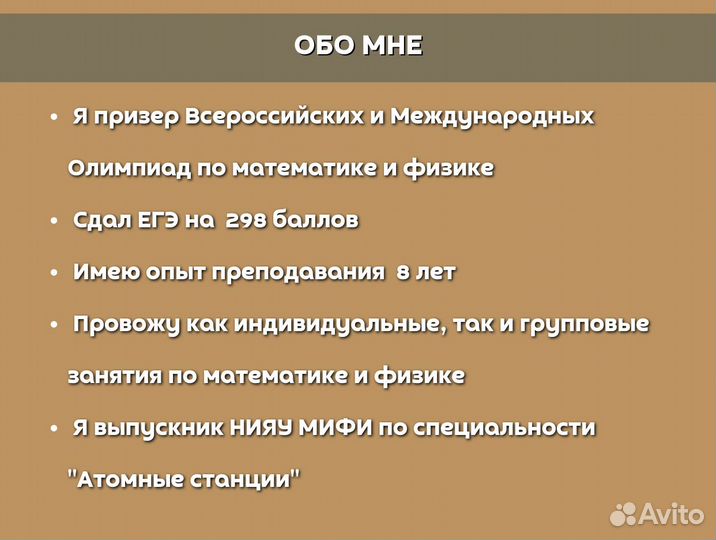 ОБО МНЕ

• Я призер Всероссийских и Международных Олимпиад по математике и физике

• Сдал ЕГЭ на 298 баллов

• Имею опыт преподавания 8 лет

• Провожу как индивидуальные, так и групповые занятия по математике и физике

• Я выпускник НИЯУ МИФИ по специальности "Атомные станции"

Avito